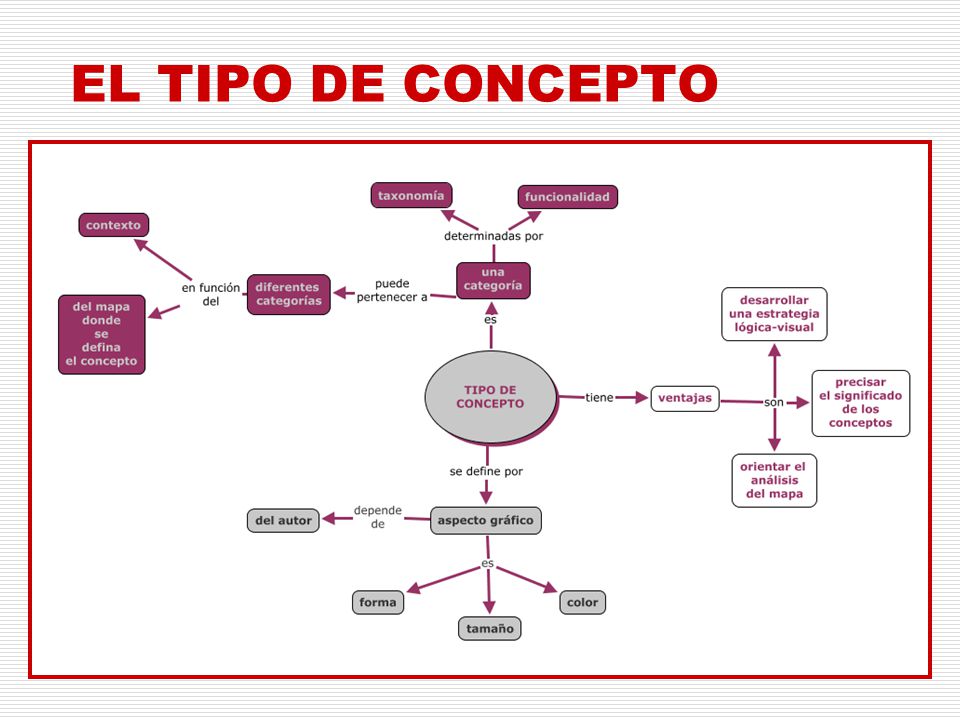 EL TIPO DE CONCEPTO

TIPO DE CONCEPTO

es

una categoría

determinadas por

taxonomía

funcionalidad

puede pertenecer a

diferentes categorías

en función del

contexto

del mapa donde se defina el concepto

tiene

ventajas

son

desarrollar una estrategia lógica-visual

precisar el significado de los conceptos

orientar el análisis del mapa

se define por

aspecto gráfico

depende de

del autor

es

forma

tamaño

color